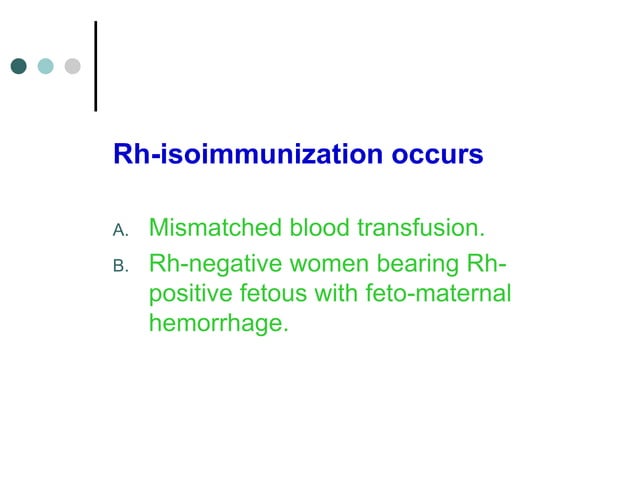 Rh-isoimmunization occurs

A. Mismatched blood transfusion.

B. Rh-negative women bearing Rh-positive fetous with feto-maternal hemorrhage.